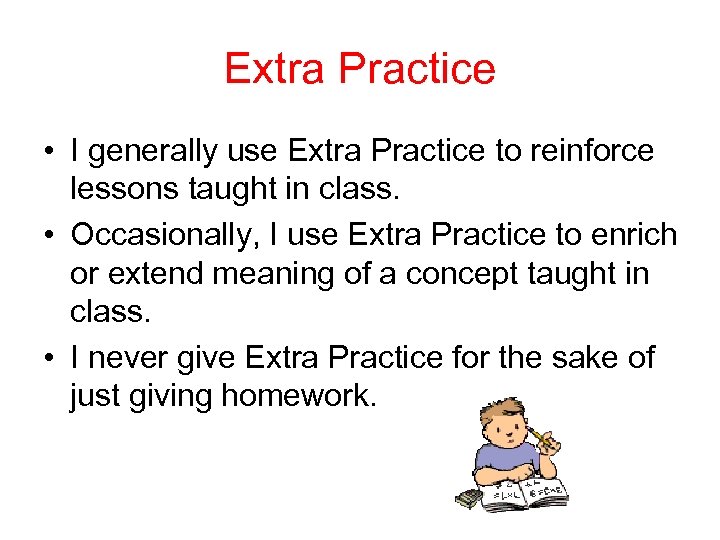 Extra Practice

• I generally use Extra Practice to reinforce lessons taught in class.

• Occasionally, I use Extra Practice to enrich or extend meaning of a concept taught in class.

• I never give Extra Practice for the sake of just giving homework.